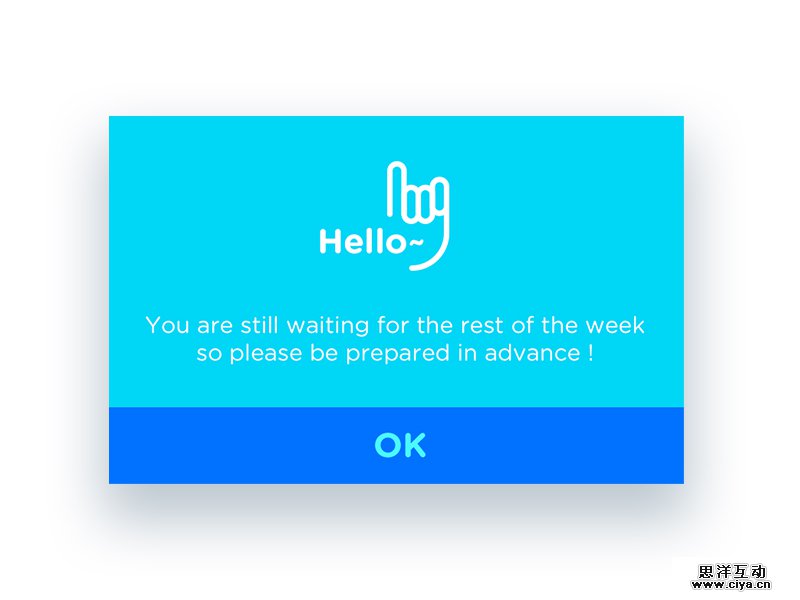 Hello~

You are still waiting for the rest of the week so please be prepared in advance !

OK

思洋互动
www.ciya.cn